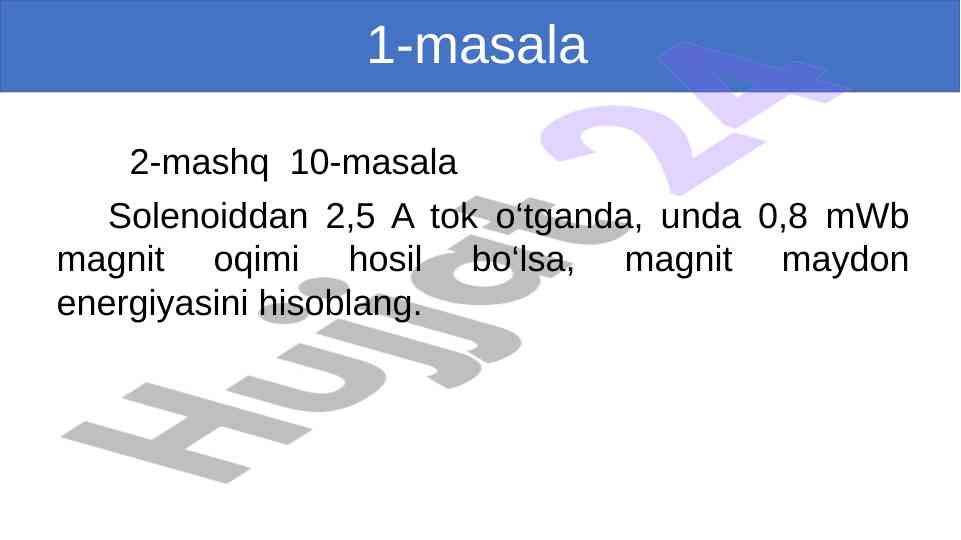 1-masala

2-mashq 10-masala

Solenoiddan 2,5 A tok o‘tganda, unda 0,8 mWb magnit oqimi hosil bo‘lsa, magnit maydon energiyasini hisoblang.

Hujjat 24